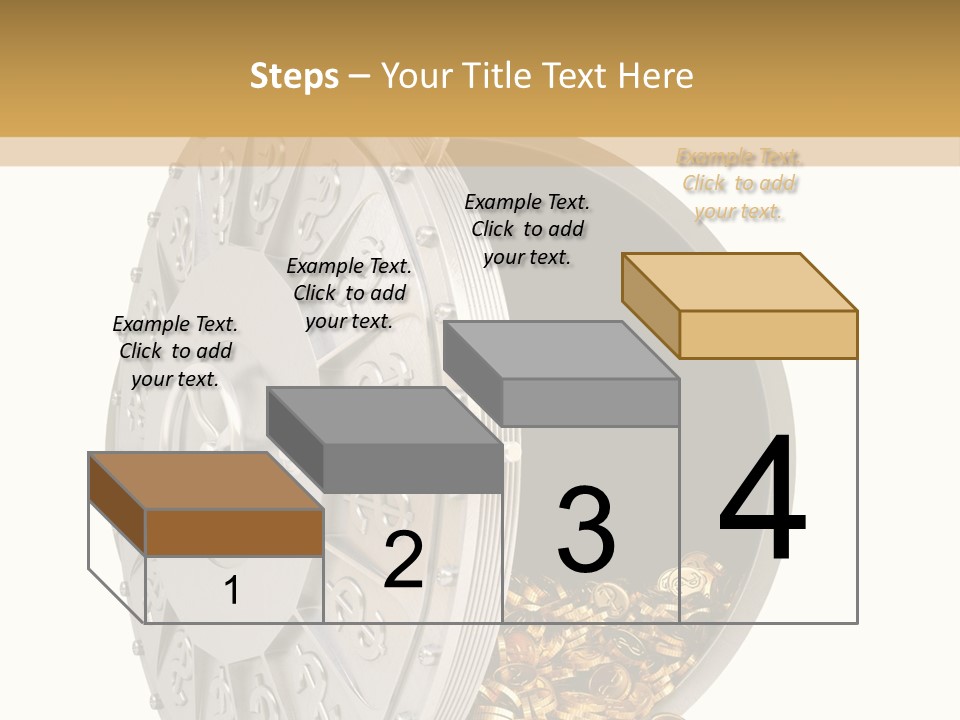 Steps – Your Title Text Here

Example Text. Click to add your text.

Example Text. Click to add your text.

Example Text. Click to add your text.

Example Text. Click to add your text.

1

2

3

4